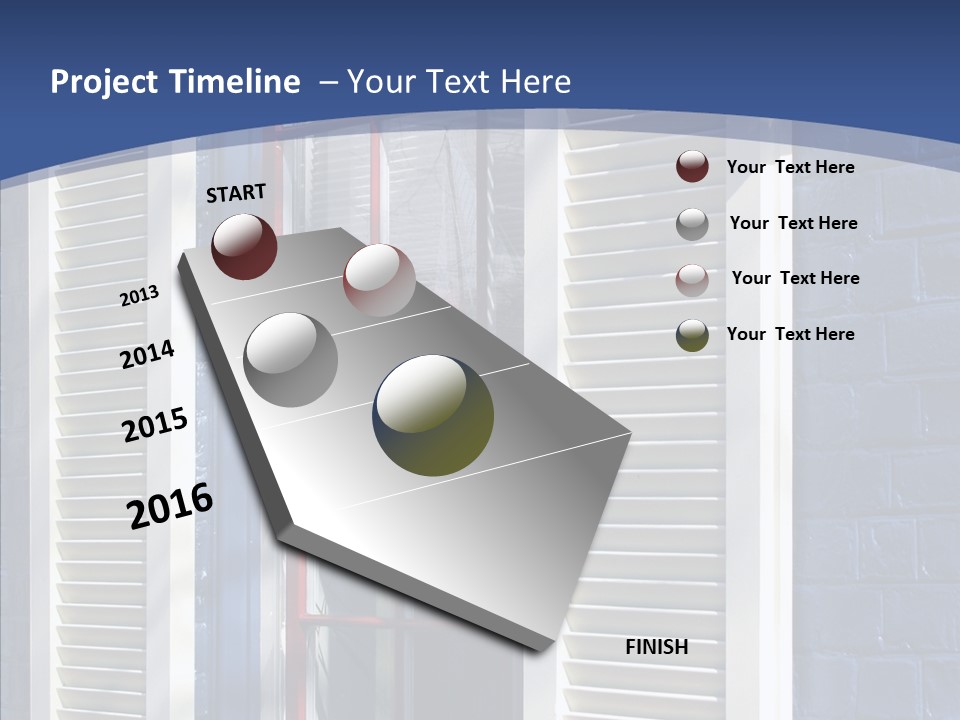 Project Timeline – Your Text Here

START

2013

2014

2015

2016

FINISH

Your Text Here

Your Text Here

Your Text Here

Your Text Here